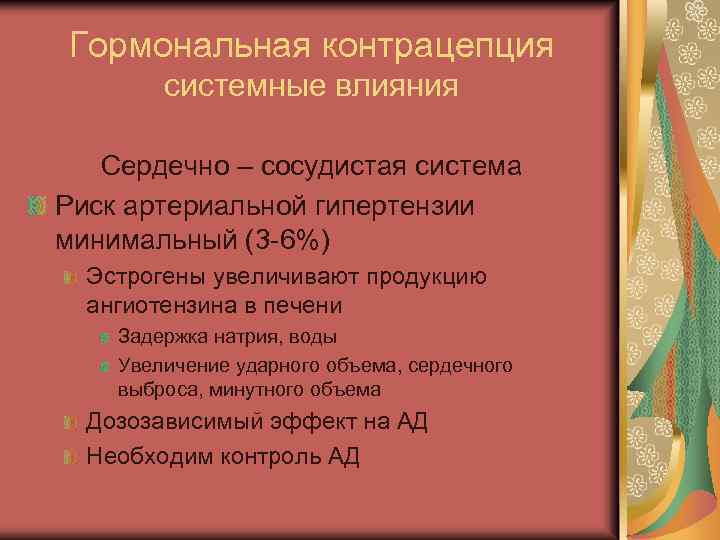 Гормональная контрацепция
системные влияния

Сердечно – сосудистая система

Риск артериальной гипертензии минимальный (3-6%)

Эстрогены увеличивают продукцию ангиотензина в печени

Задержка натрия, воды

Увеличение ударного объема, сердечного выброса, минутного объема

Дозозависимый эффект на АД

Необходим контроль АД